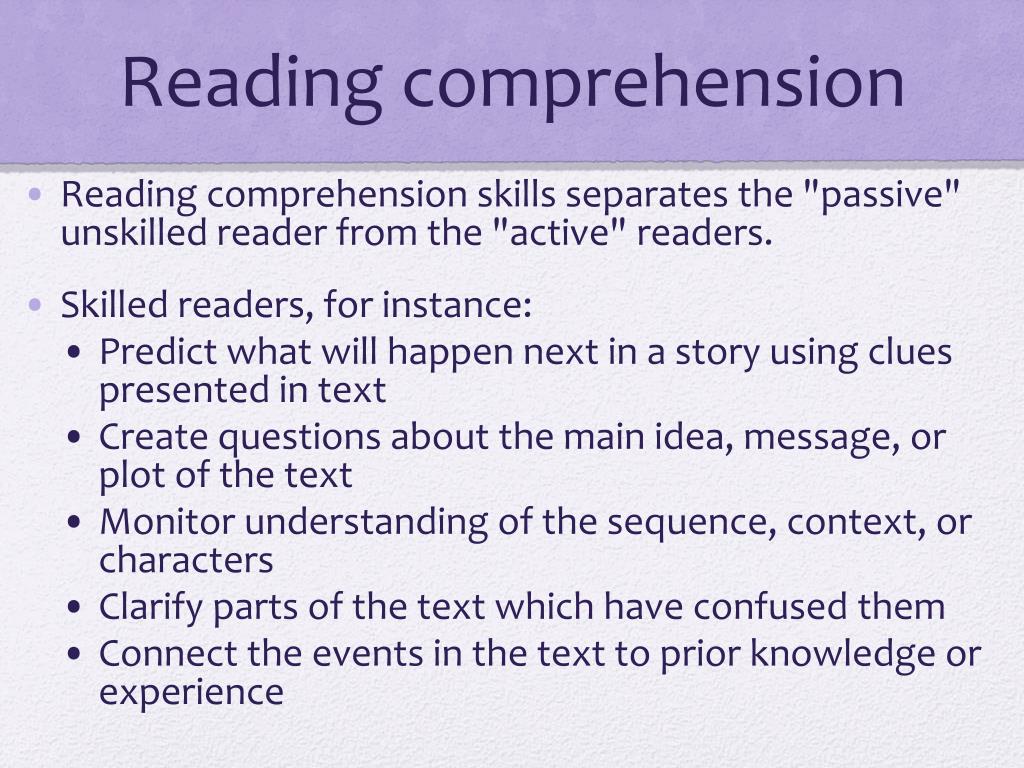 Reading comprehension

• Reading comprehension skills separates the "passive" unskilled reader from the "active" readers.

• Skilled readers, for instance:
  • Predict what will happen next in a story using clues presented in text
  • Create questions about the main idea, message, or plot of the text
  • Monitor understanding of the sequence, context, or characters
  • Clarify parts of the text which have confused them
  • Connect the events in the text to prior knowledge or experience